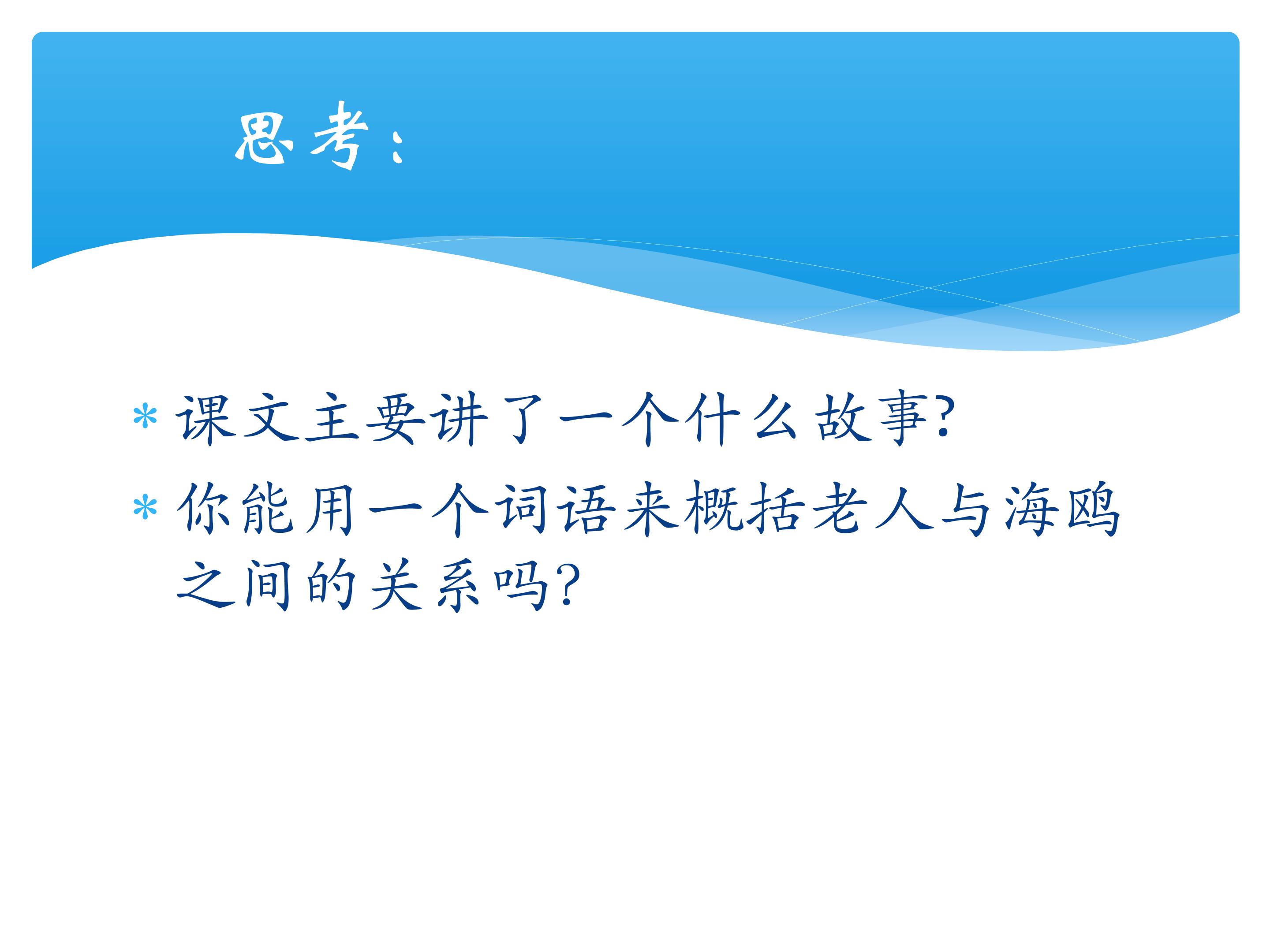 思考：

* 课文主要讲了一个什么故事?
* 你能用一个词语来概括老人与海鸥之间的关系吗?